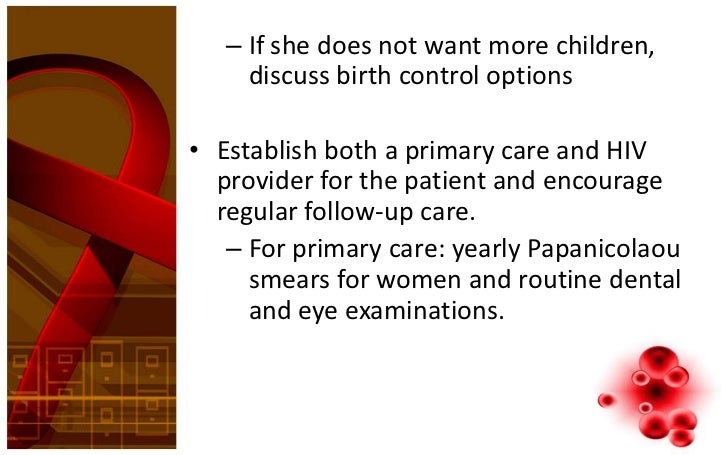 – If she does not want more children, discuss birth control options

• Establish both a primary care and HIV provider for the patient and encourage regular follow-up care.

– For primary care: yearly Papanicolaou smears for women and routine dental and eye examinations.